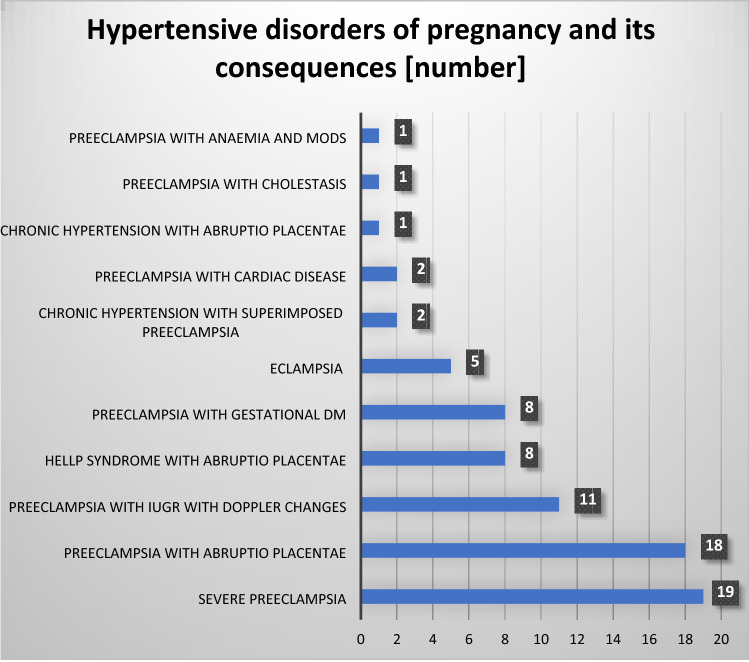 Hypertensive disorders of pregnancy and its consequences [number]

PREECLAMPSIA WITH ANAEMIA AND MODS 1

PREECLAMPSIA WITH CHOLESTASIS 1

CHRONIC HYPERTENSION WITH ABRUPTIO PLACENTAE 1

PREECLAMPSIA WITH CARDIAC DISEASE 2

CHRONIC HYPERTENSION WITH SUPERIMPOSED PREECLAMPSIA 2

ECLAMPSIA 5

PREECLAMPSIA WITH GESTATIONAL DM 8

HELLP SYNDROME WITH ABRUPTIO PLACENTAE 8

PREECLAMPSIA WITH IUGR WITH DOPPLER CHANGES 11

PREECLAMPSIA WITH ABRUPTIO PLACENTAE 18

SEVERE PREECLAMPSIA 19

0 2 4 6 8 10 12 14 16 18 20